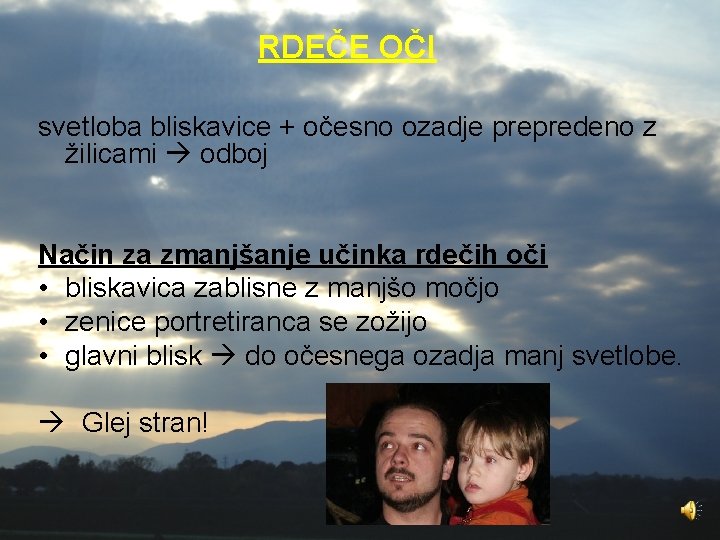 RDEČE OČI

svetloba bliskavice + očesno ozadje prepredeno z žilicami → odboj

Način za zmanjšanje učinka rdečih oči
• bliskavica zablisne z manjšo močjo
• zenice portretiranca se zožijo
• glavni blisk → do očesnega ozadja manj svetlobe.

→ Glej stran!